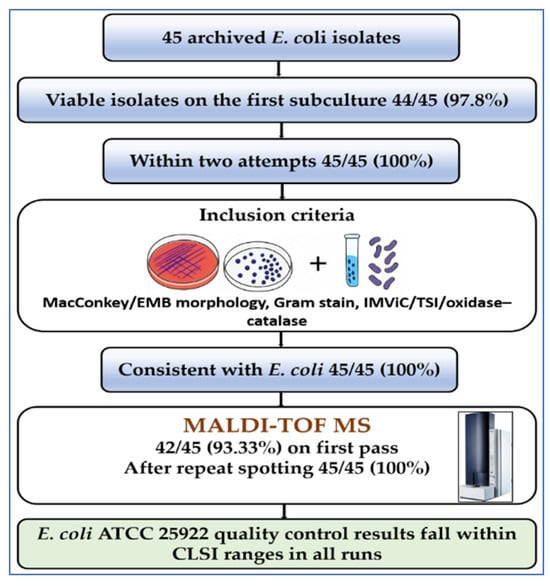 45 archived E. coli isolates

Viable isolates on the first subculture 44/45 (97.8%)

Within two attempts 45/45 (100%)

Inclusion criteria

+

MacConkey/EMB morphology, Gram stain, IMViC/TSI/oxidase–catalase

Consistent with E. coli 45/45 (100%)

MALDI-TOF MS

42/45 (93.33%) on first pass

After repeat spotting 45/45 (100%)

E. coli ATCC 25922 quality control results fall within CLSI ranges in all runs